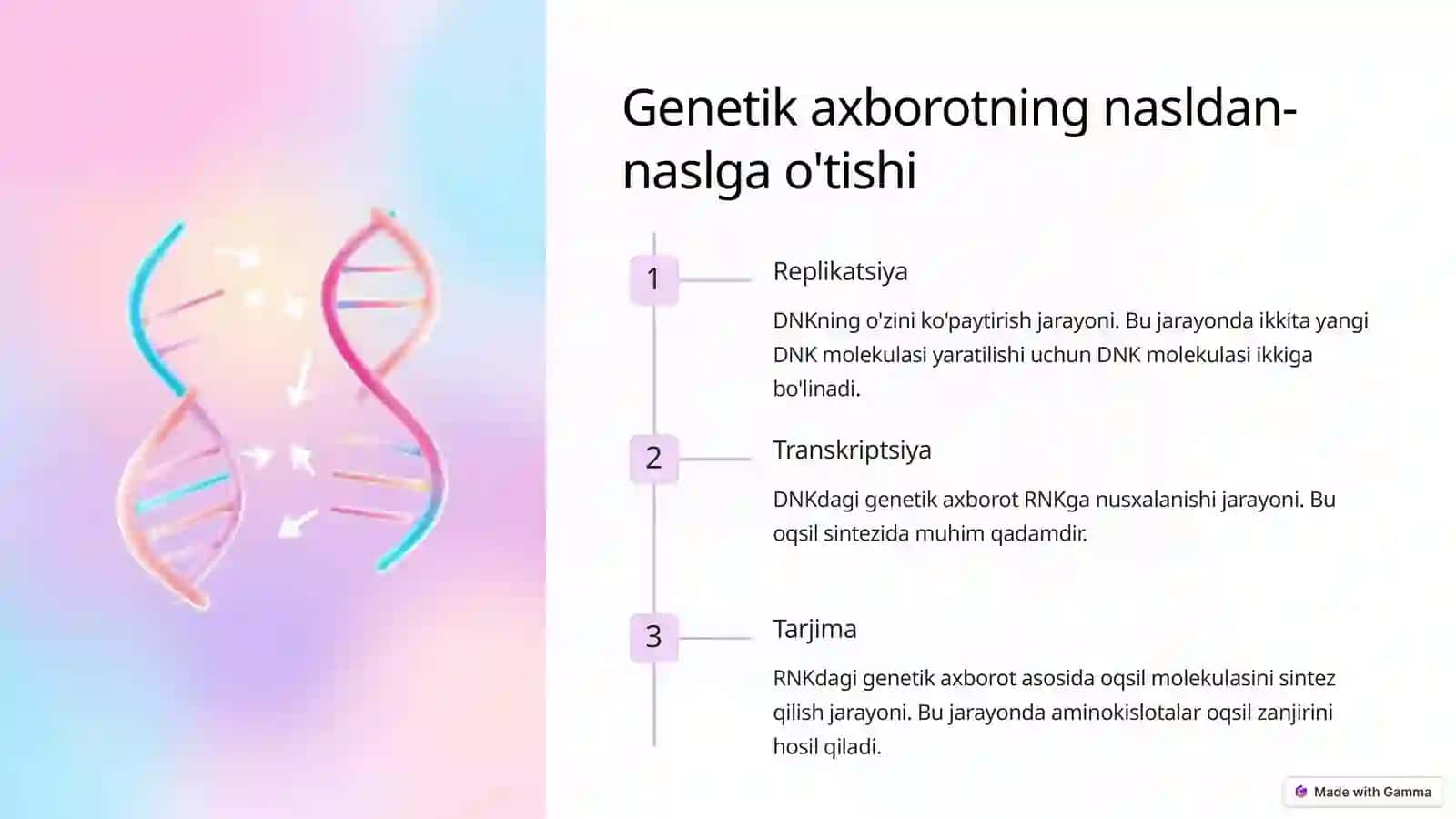 Genetik axborotning nasldan-naslga o'tishi

1

Replikatsiya

DNKning o'zini ko'paytirish jarayoni. Bu jarayonda ikkita yangi DNK molekulasi yaratilishi uchun DNK molekulasi ikkiga bo'linadi.

2

Transkriptsiya

DNKdagi genetik axborot RNKga nusxalanishi jarayoni. Bu oqsil sintezida muhim qadamdir.

3

Tarjima

RNKdagi genetik axborot asosida oqsil molekulasini sintez qilish jarayoni. Bu jarayonda aminokislotalar oqsil zanjirini hosil qiladi.

Made with Gamma